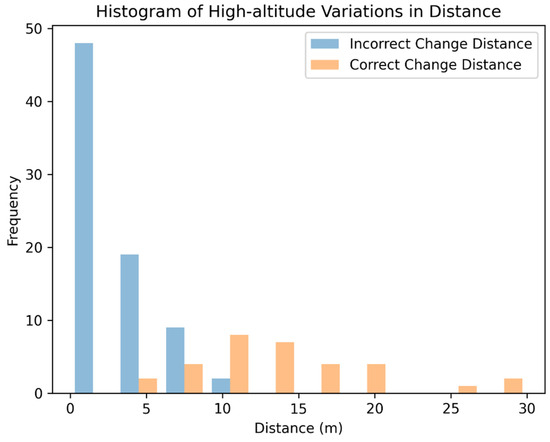 Histogram of High-altitude Variations in Distance

Incorrect Change Distance
Correct Change Distance

Frequency

50
40
30
20
10
0

0
5
10
15
20
25
30

Distance (m)